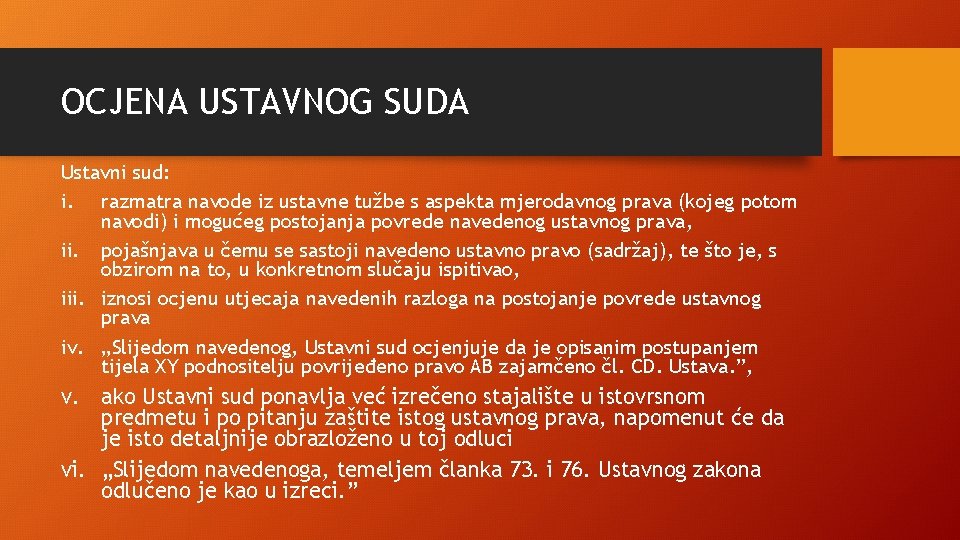 OCJENA USTAVNOG SUDA

Ustavni sud:

i. razmatra navode iz ustavne tužbe s aspekta mjerodavnog prava (kojeg potom navodi) i mogućeg postojanja povrede navedenog ustavnog prava,

ii. pojašnjava u čemu se sastoji navedeno ustavno pravo (sadržaj), te što je, s obzirom na to, u konkretnom slučaju ispitivao,

iii. iznosi ocjenu utjecaja navedenih razloga na postojanje povrede ustavnog prava

iv. „Slijedom navedenog, Ustavni sud ocjenjuje da je opisanim postupanjem tijela XY podnositelju povrijeđeno pravo AB zajamčeno čl. CD. Ustava.”,

v. ako Ustavni sud ponavlja već izrečeno stajalište u istovrsnom predmetu i po pitanju zaštite istog ustavnog prava, napomenut će da je isto detaljnije obrazloženo u toj odluci

vi. „Slijedom navedenoga, temeljem članka 73. i 76. Ustavnog zakona odlučeno je kao u izreci.”